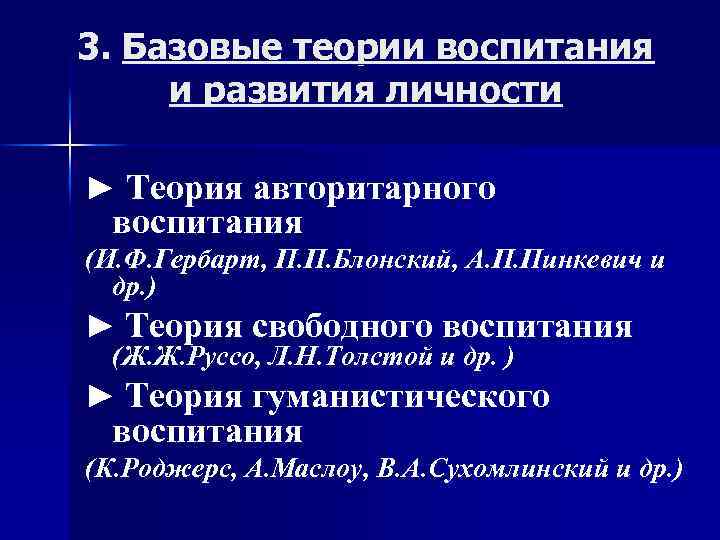 3. Базовые теории воспитания и развития личности

► Теория авторитарного воспитания
(И.Ф.Гербарт, П.П.Блонский, А.П.Пинкевич и др.)

► Теория свободного воспитания
(Ж.Ж.Руссо, Л.Н.Толстой и др. )

► Теория гуманистического воспитания
(К.Роджерс, А.Маслоу, В.А.Сухомлинский и др.)